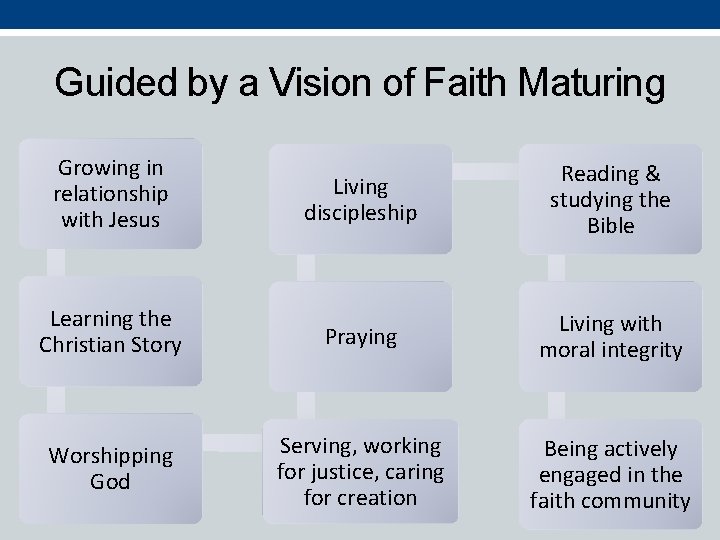 Guided by a Vision of Faith Maturing

Growing in relationship with Jesus

Learning the Christian Story

Worshipping God

Serving, working for justice, caring for creation

Praying

Living discipleship

Reading & studying the Bible

Living with moral integrity

Being actively engaged in the faith community